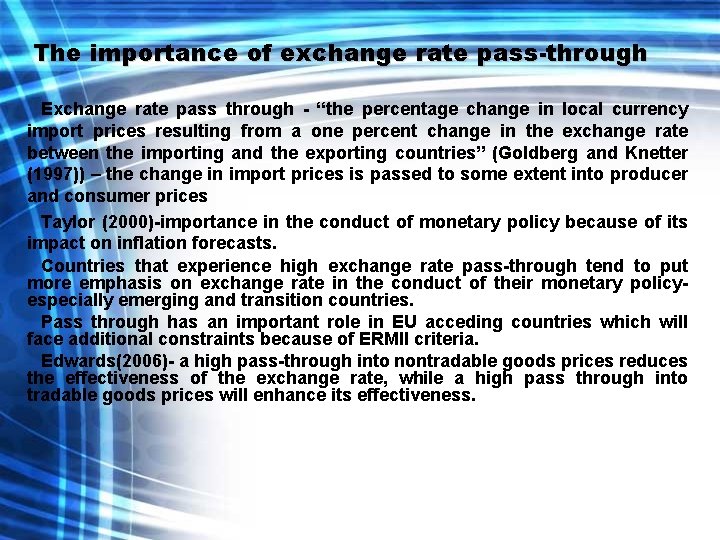 The importance of exchange rate pass-through

Exchange rate pass through - “the percentage change in local currency import prices resulting from a one percent change in the exchange rate between the importing and the exporting countries” (Goldberg and Knetter (1997)) – the change in import prices is passed to some extent into producer and consumer prices

Taylor (2000)-importance in the conduct of monetary policy because of its impact on inflation forecasts.

Countries that experience high exchange rate pass-through tend to put more emphasis on exchange rate in the conduct of their monetary policy-especially emerging and transition countries.

Pass through has an important role in EU acceding countries which will face additional constraints because of ERMII criteria.

Edwards(2006)- a high pass-through into nontradable goods prices reduces the effectiveness of the exchange rate, while a high pass through into tradable goods prices will enhance its effectiveness.